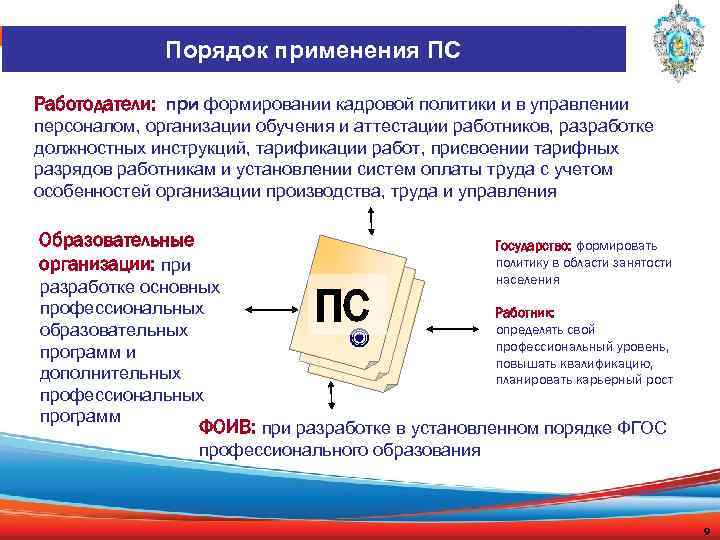 Порядок применения ПС

Работодатели: при формировании кадровой политики и в управлении персоналом, организации обучения и аттестации работников, разработке должностных инструкций, тарификации работ, присвоении тарифных разрядов работникам и установлении систем оплаты труда с учетом особенностей организации производства, труда и управления

Образовательные организации: при разработке основных профессиональных образовательных программ и дополнительных профессиональных программ

ПС

Государство: формировать политику в области занятости населения

Работник: определять свой профессиональный уровень, повышать квалификацию, планировать карьерный рост

ФОИВ: при разработке в установленном порядке ФГОС профессионального образования

9